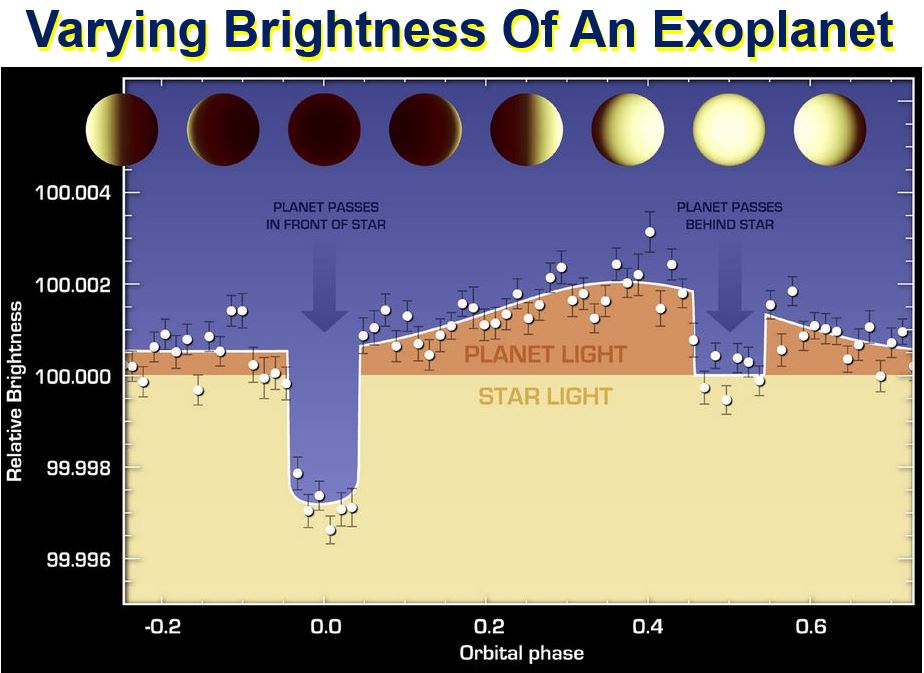 Varying Brightness Of An Exoplanet

PLANET PASSES IN FRONT OF STAR

PLANET PASSES BEHIND STAR

PLANET LIGHT

STAR LIGHT

Relative Brightness

100.004

100.002

100.000

99.998

99.996

-0.2

0.0

0.2

0.4

0.6

Orbital phase